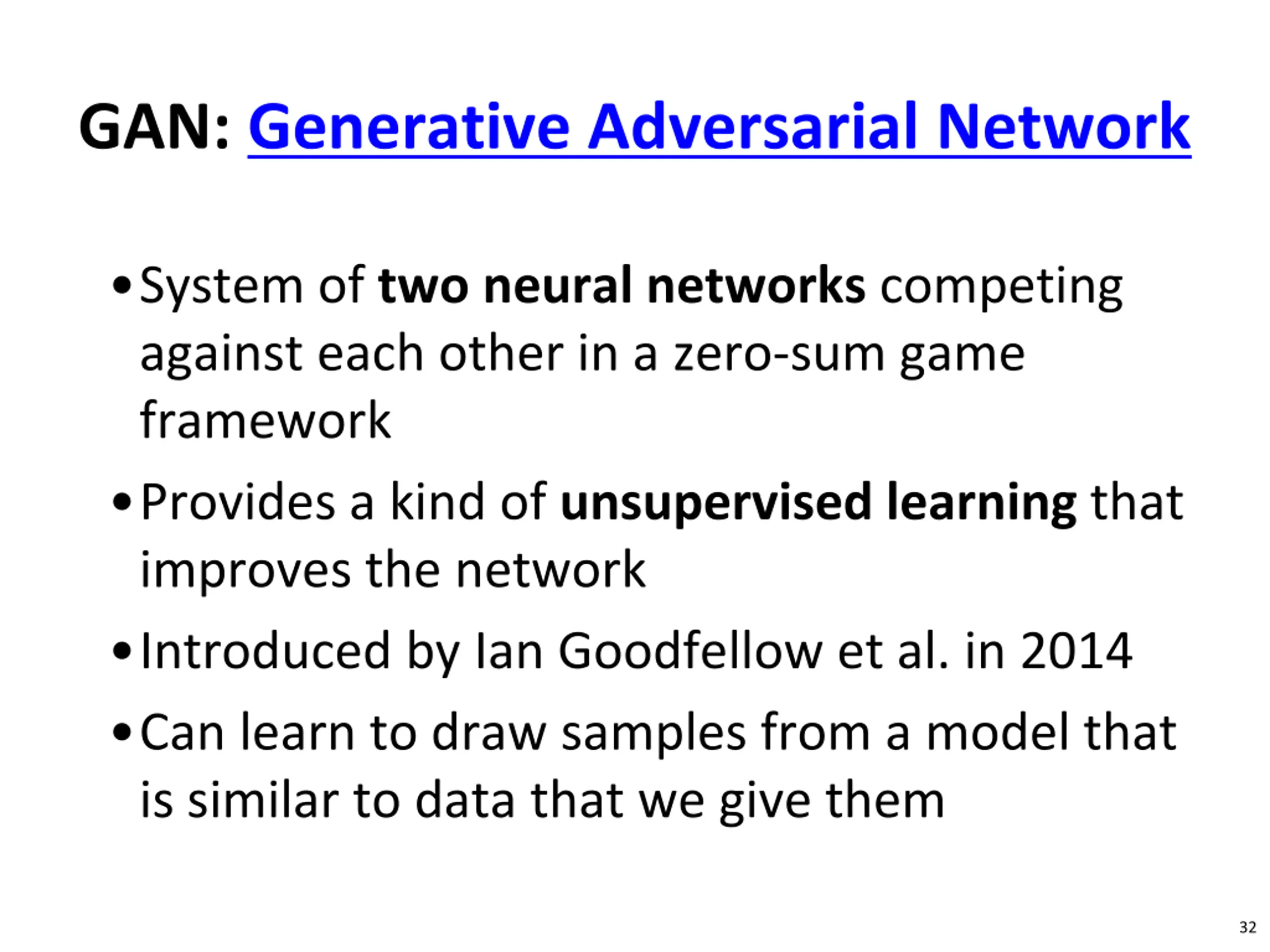 GAN: Generative Adversarial Network

• System of two neural networks competing against each other in a zero-sum game framework

• Provides a kind of unsupervised learning that improves the network

• Introduced by Ian Goodfellow et al. in 2014

• Can learn to draw samples from a model that is similar to data that we give them

32